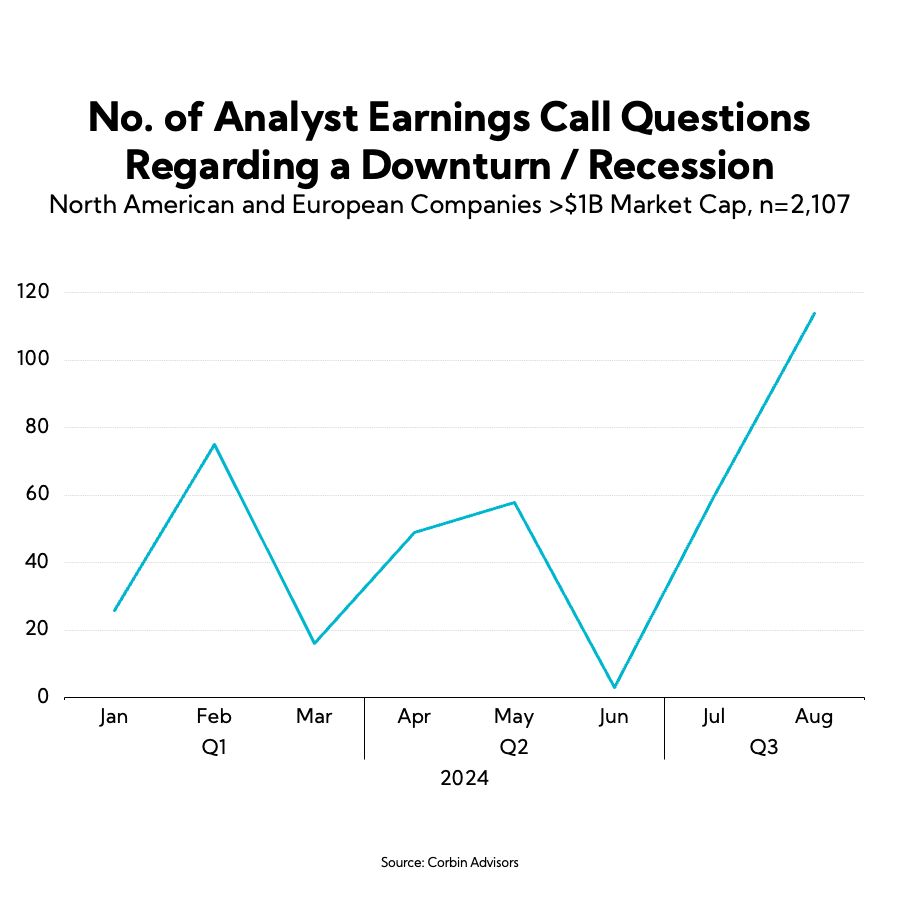 No. of Analyst Earnings Call Questions Regarding a Downturn / Recession

North American and European Companies >$1B Market Cap, n=2,107

120
100
80
60
40
20
0

Jan Feb Mar Apr May Jun Jul Aug

Q1 Q2 Q3

2024

Source: Corbin Advisors